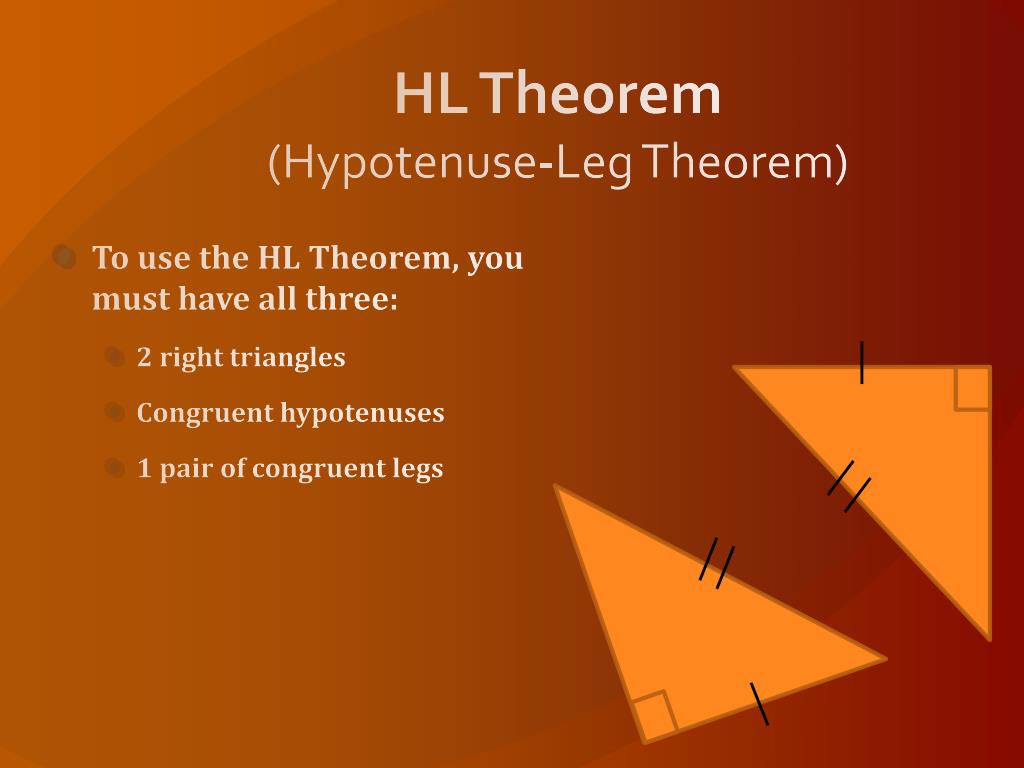 HL Theorem
(Hypotenuse-Leg Theorem)

To use the HL Theorem, you must have all three:

2 right triangles

Congruent hypotenuses

1 pair of congruent legs